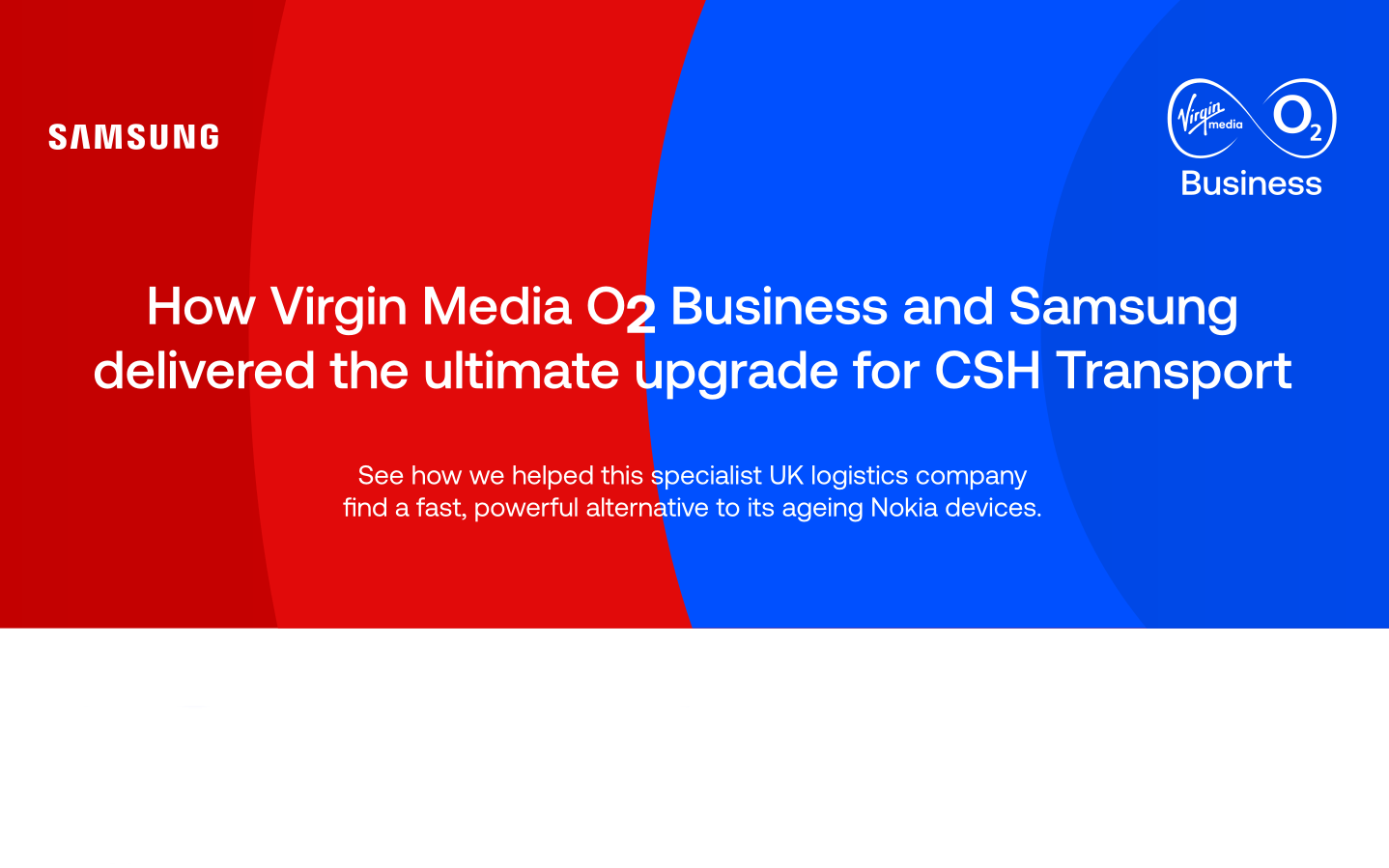 SAMSUNG

Virgin media $O_2$
Business

How Virgin Media $O_2$ Business and Samsung delivered the ultimate upgrade for CSH Transport

See how we helped this specialist UK logistics company find a fast, powerful alternative to its ageing Nokia devices.